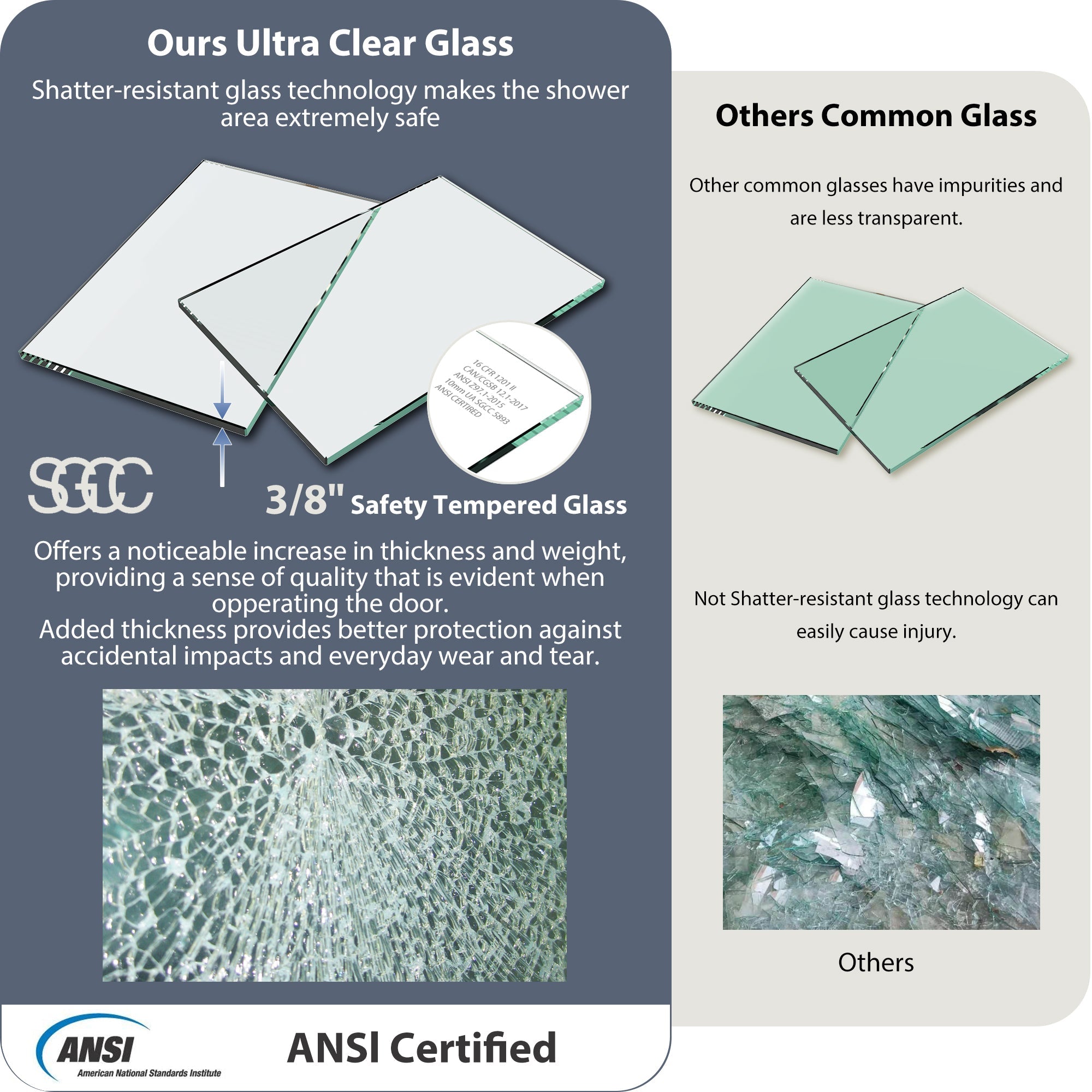 Ours Ultra Clear Glass

Shatter-resistant glass technology makes the shower area extremely safe

16 CFR 1201 II
CAN/CGSB 12.1-2017
ANSI Z97.1-2015
10mm UA SGCC 5893
ANSI CERTIRED

SGCC

3/8" Safety Tempered Glass

Offers a noticeable increase in thickness and weight, providing a sense of quality that is evident when opperating the door.
Added thickness provides better protection against accidental impacts and everyday wear and tear.

ANSI
American National Standards Institute

ANSI Certified

Others Common Glass

Other common glasses have impurities and are less transparent.

Not Shatter-resistant glass technology can easily cause injury.

Others